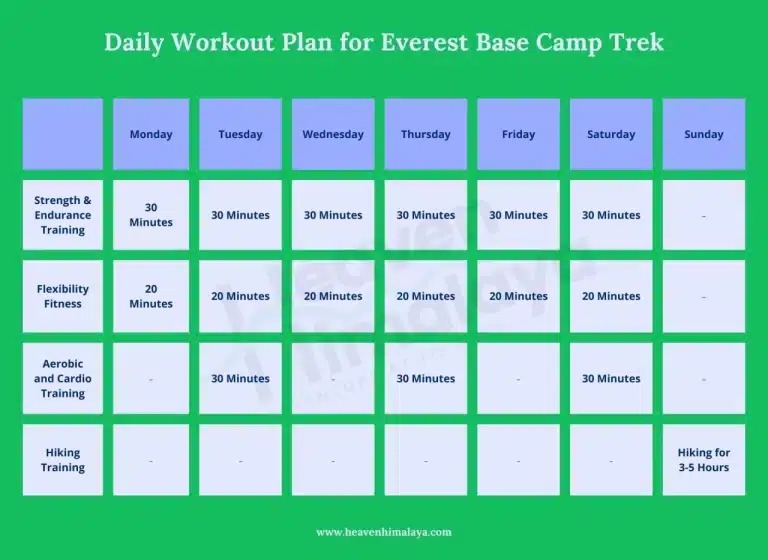 Daily Workout Plan for Everest Base Camp Trek

| | Monday | Tuesday | Wednesday | Thursday | Friday | Saturday | Sunday |
|---|---|---|---|---|---|---|---|
| Strength & Endurance Training | 30 Minutes | 30 Minutes | 30 Minutes | 30 Minutes | 30 Minutes | 30 Minutes | - |
| Flexibility Fitness | 20 Minutes | 20 Minutes | 20 Minutes | 20 Minutes | 20 Minutes | 20 Minutes | - |
| Aerobic and Cardio Training | - | 30 Minutes | - | 30 Minutes | - | 30 Minutes | - |
| Hiking Training | - | - | - | - | - | - | Hiking for 3-5 Hours |

Heaven Himalaya

www.heavenhimalaya.com